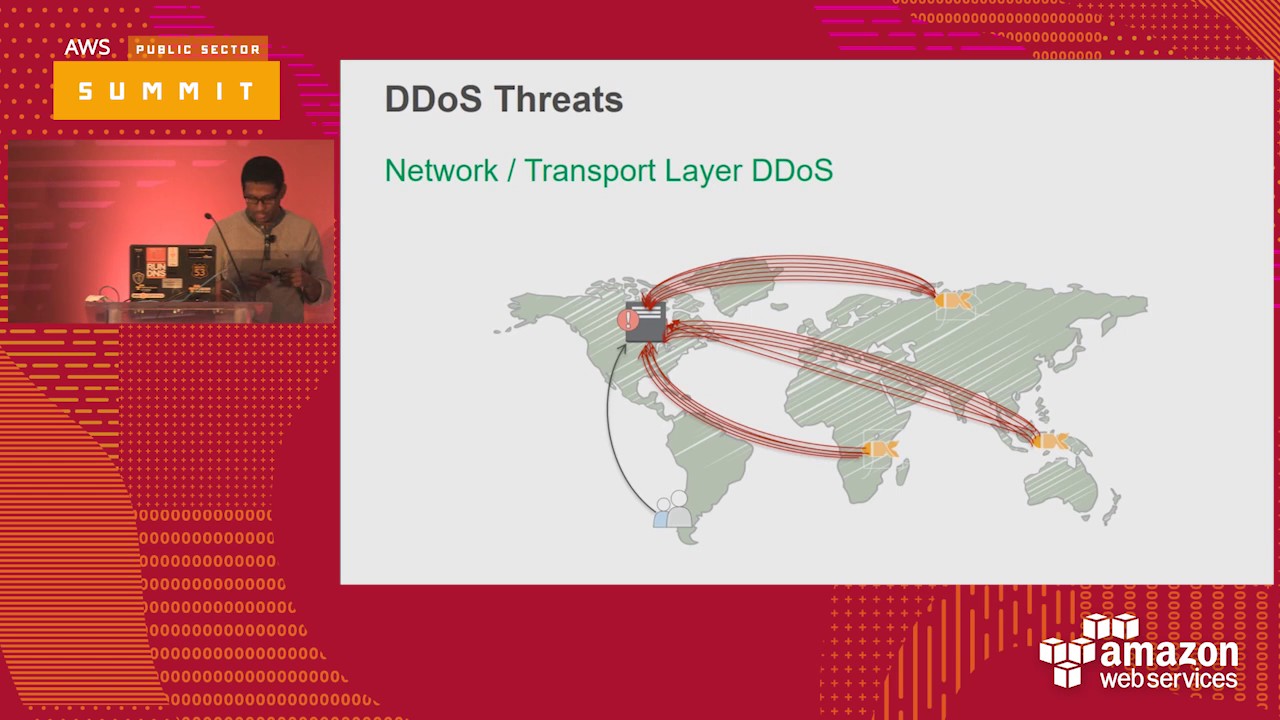 AWS PUBLIC SECTOR
SUMMIT

DDoS Threats

Network / Transport Layer DDoS

amazon web services